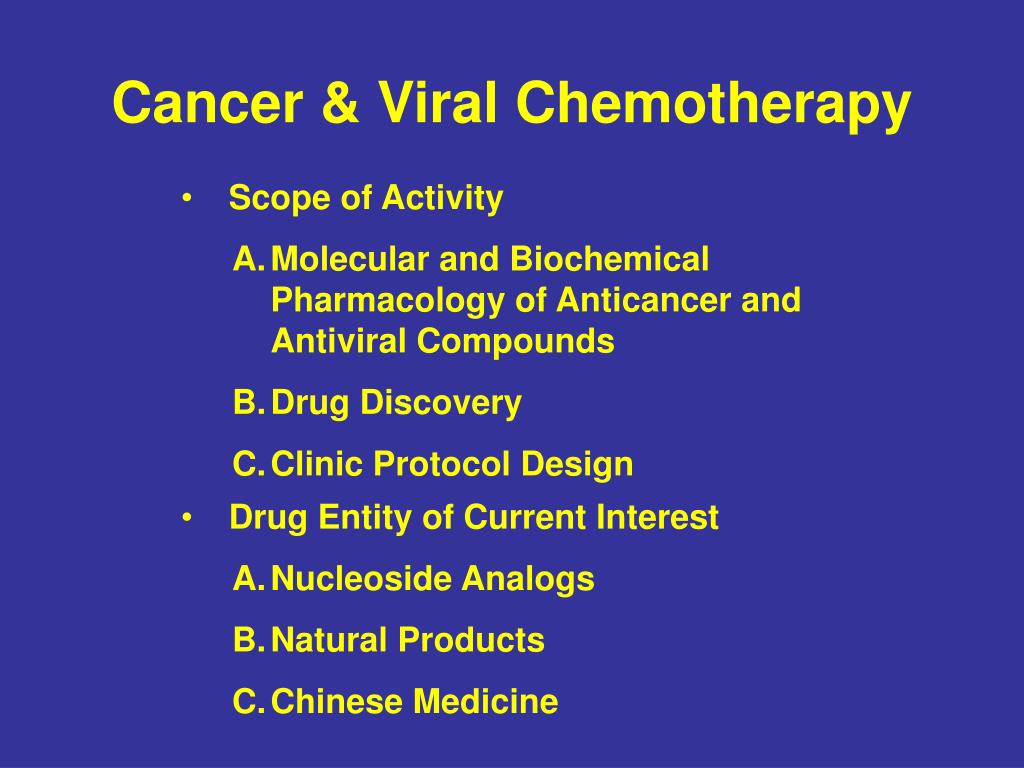 Cancer & Viral Chemotherapy

• Scope of Activity

A. Molecular and Biochemical Pharmacology of Anticancer and Antiviral Compounds

B. Drug Discovery

C. Clinic Protocol Design

• Drug Entity of Current Interest

A. Nucleoside Analogs

B. Natural Products

C. Chinese Medicine